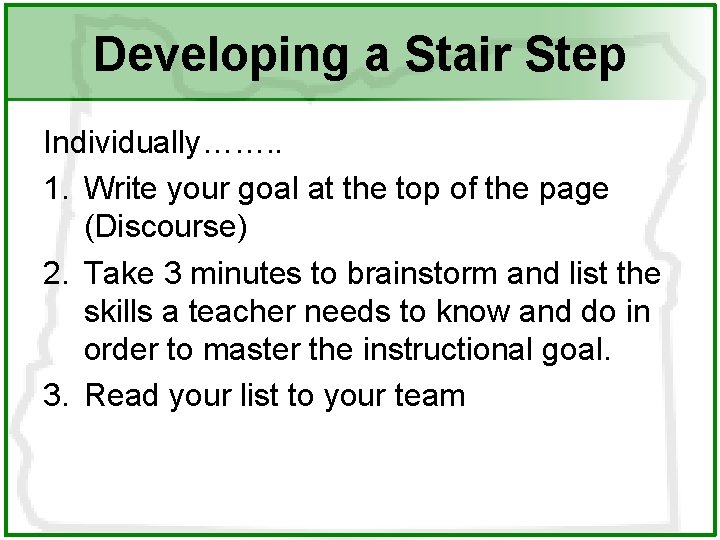 Developing a Stair Step

Individually……..

1. Write your goal at the top of the page (Discourse)
2. Take 3 minutes to brainstorm and list the skills a teacher needs to know and do in order to master the instructional goal.
3. Read your list to your team